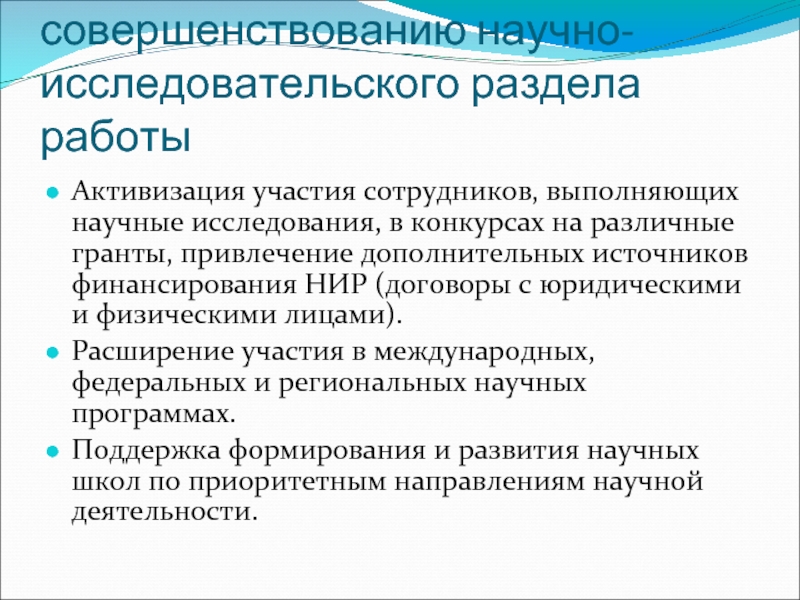 совершенствованию научно-исследовательского раздела работы

Активизация участия сотрудников, выполняющих научные исследования, в конкурсах на различные гранты, привлечение дополнительных источников финансирования НИР (договоры с юридическими и физическими лицами).

Расширение участия в международных, федеральных и региональных научных программах.

Поддержка формирования и развития научных школ по приоритетным направлениям научной деятельности.